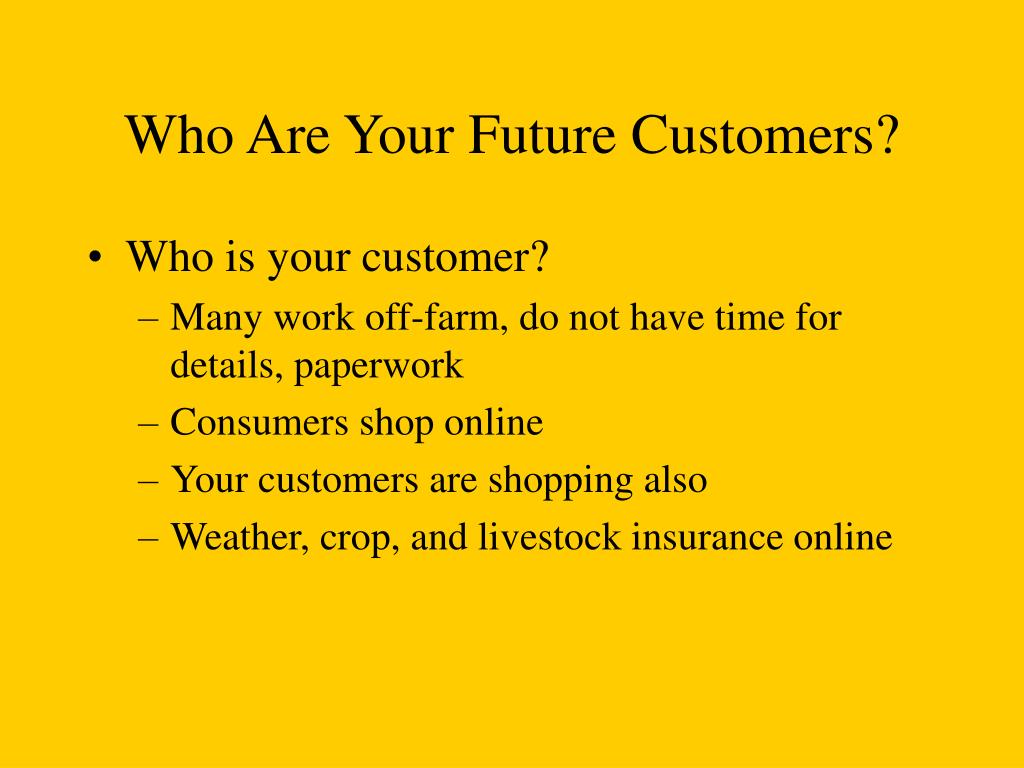 Who Are Your Future Customers?

• Who is your customer?
– Many work off-farm, do not have time for details, paperwork
– Consumers shop online
– Your customers are shopping also
– Weather, crop, and livestock insurance online